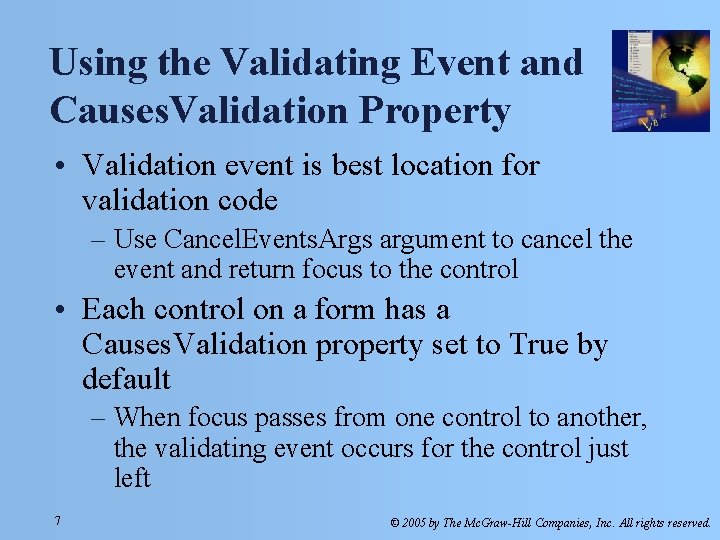 Using the Validating Event and CausesValidation Property

• Validation event is best location for validation code
– Use CancelEventsArgs argument to cancel the event and return focus to the control
• Each control on a form has a CausesValidation property set to True by default
– When focus passes from one control to another, the validating event occurs for the control just left

7

© 2005 by The McGraw-Hill Companies, Inc. All rights reserved.